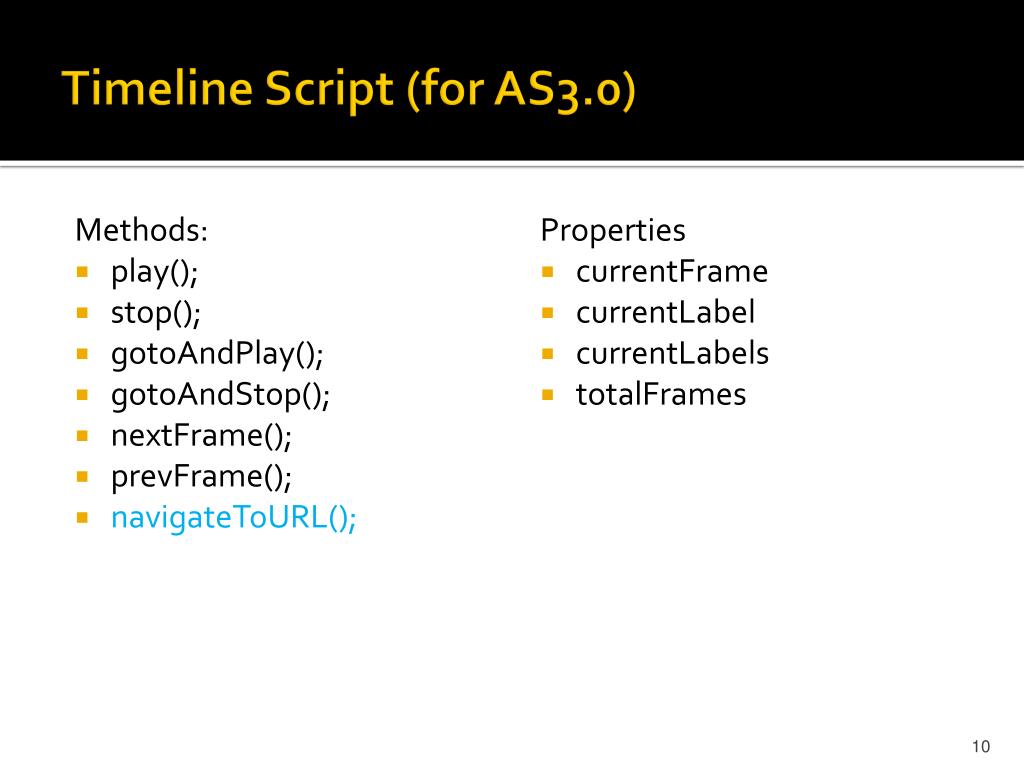 Timeline Script (for AS3.0)

Methods:
- play();
- stop();
- gotoAndPlay();
- gotoAndStop();
- nextFrame();
- prevFrame();
- navigateToURL();

Properties
- currentFrame
- currentLabel
- currentLabels
- totalFrames

10